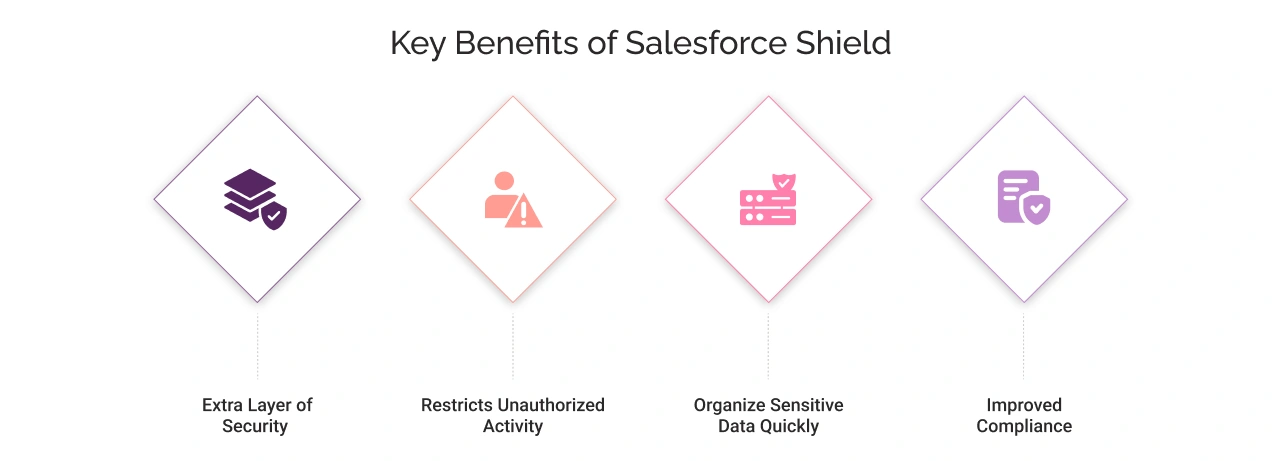 Key Benefits of Salesforce Shield

Extra Layer of Security

Restricts Unauthorized Activity

Organize Sensitive Data Quickly

Improved Compliance